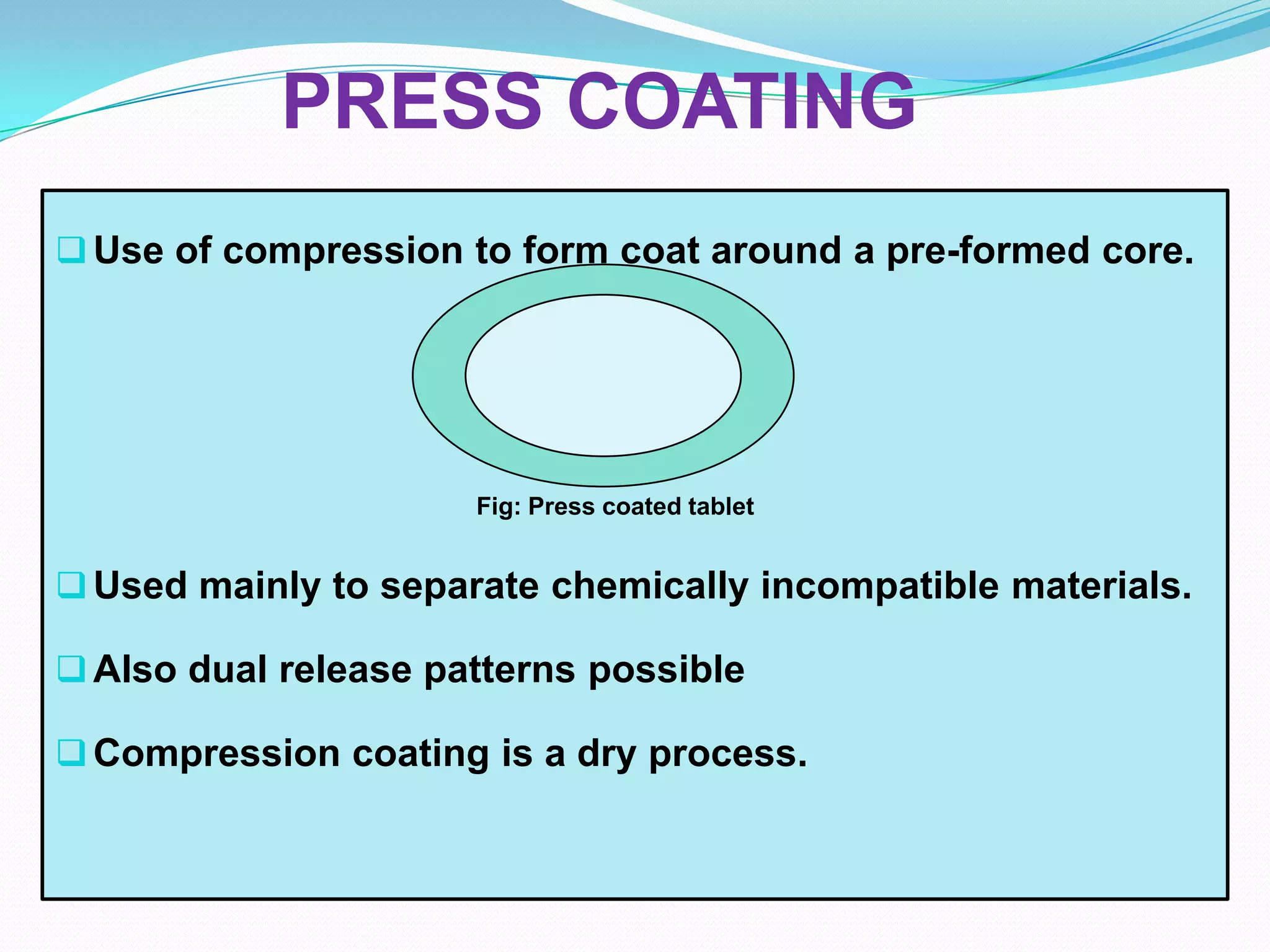 PRESS COATING

❑ Use of compression to form coat around a pre-formed core.

Fig: Press coated tablet

❑ Used mainly to separate chemically incompatible materials.

❑ Also dual release patterns possible

❑ Compression coating is a dry process.